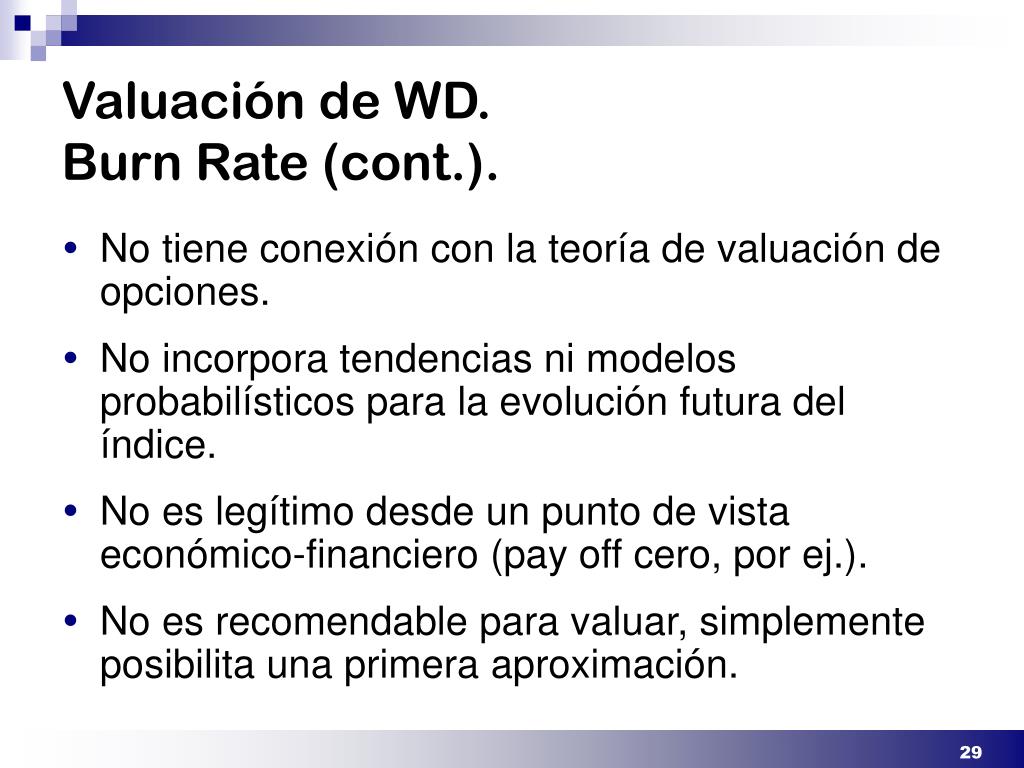 Valuación de WD.
Burn Rate (cont.).

• No tiene conexión con la teoría de valuación de opciones.
• No incorpora tendencias ni modelos probabilísticos para la evolución futura del índice.
• No es legítimo desde un punto de vista económico-financiero (pay off cero, por ej.).
• No es recomendable para valuar, simplemente posibilita una primera aproximación.

29